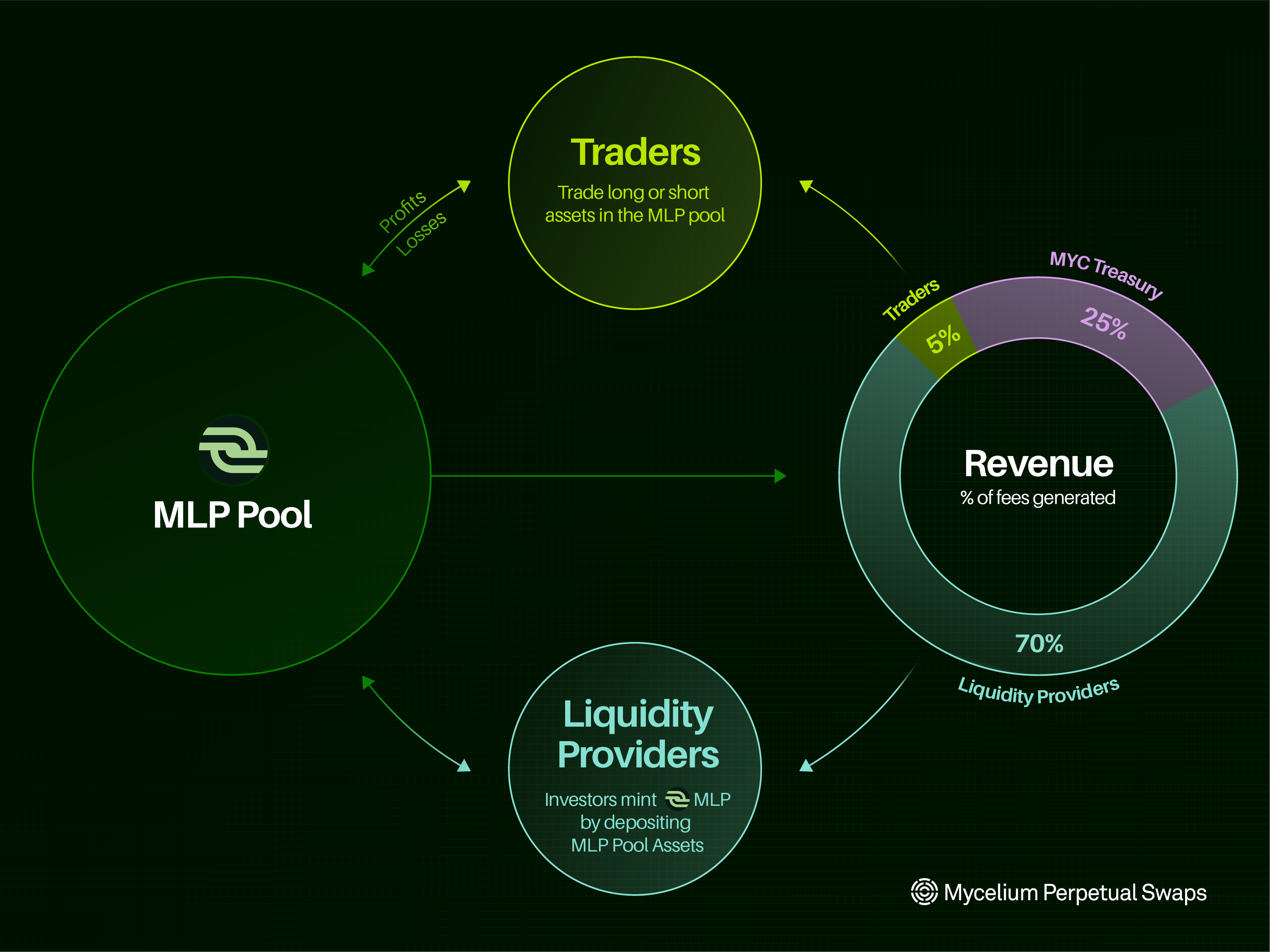 Traders

Trade long or short assets in the MLP pool

Profits

Losses

MLP Pool

Traders

5%

MYC Treasury

25%

Revenue

% of fees generated

70%

Liquidity Providers

Liquidity Providers

Investors mint MLP by depositing MLP Pool Assets

Mycelium Perpetual Swaps